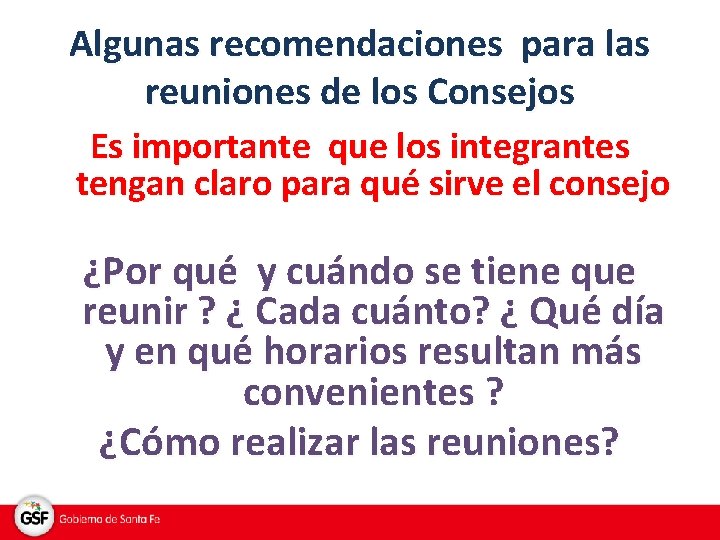 Algunas recomendaciones para las reuniones de los Consejos

Es importante que los integrantes tengan claro para qué sirve el consejo

¿Por qué y cuándo se tiene que reunir ? ¿ Cada cuánto? ¿ Qué día y en qué horarios resultan más convenientes ?

¿Cómo realizar las reuniones?

GSF Gobierno de Santa Fe